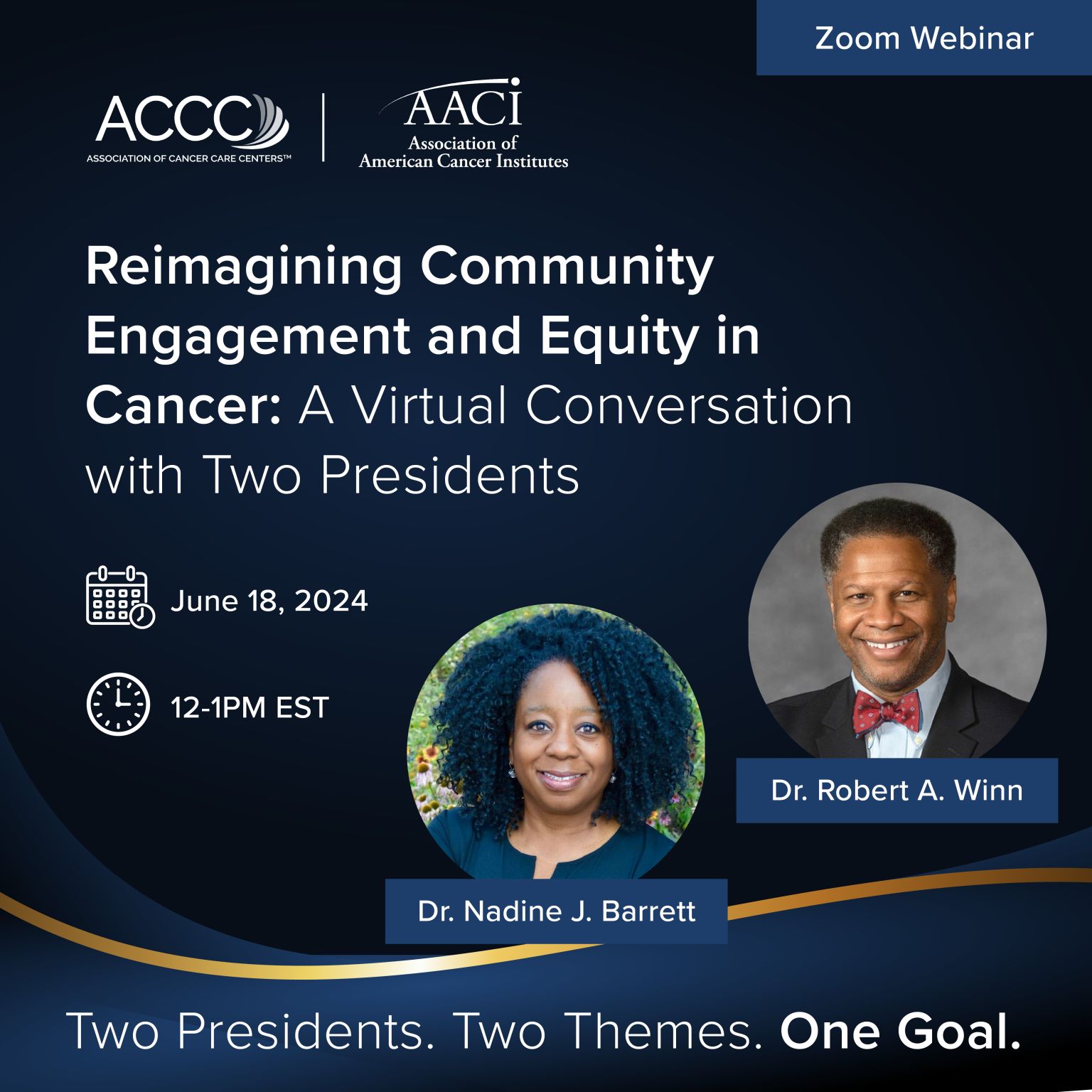 Zoom Webinar

ACCC
ASSOCIATION OF CANCER CARE CENTERS™

AACI
Association of American Cancer Institutes

Reimagining Community Engagement and Equity in Cancer: A Virtual Conversation with Two Presidents

June 18, 2024

12-1PM EST

Dr. Robert A. Winn

Dr. Nadine J. Barrett

Two Presidents. Two Themes. One Goal.